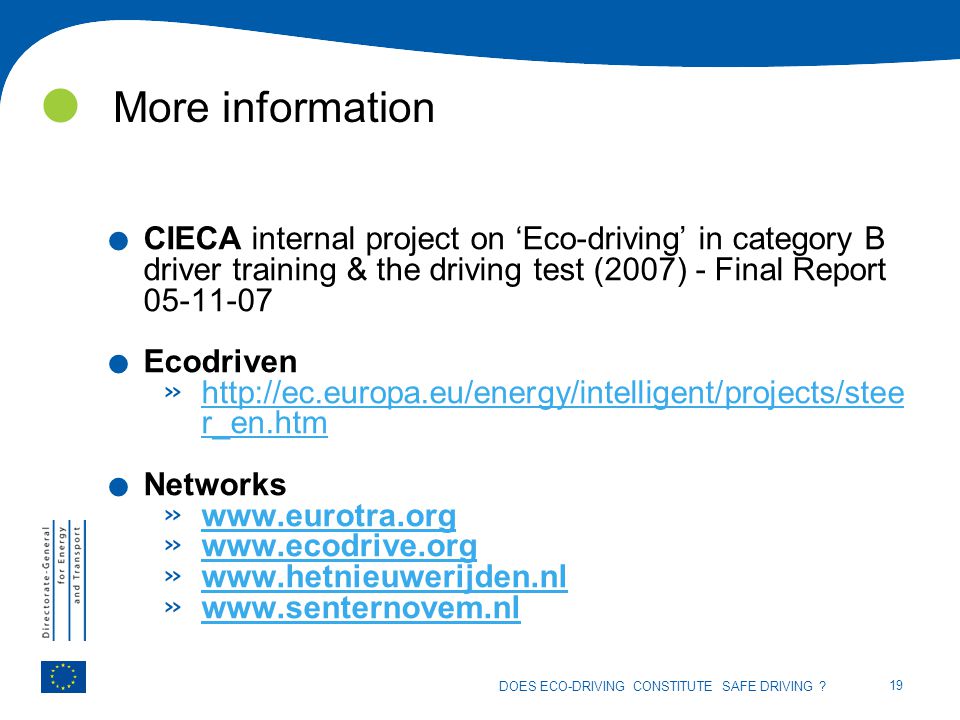 More information

CIECA internal project on ‘Eco-driving’ in category B driver training & the driving test (2007) - Final Report 05-11-07

Ecodriven

» http://ec.europa.eu/energy/intelligent/projects/steer_en.htm

Networks

» www.eurotra.org
» www.ecodrive.org
» www.hetnieuwerijden.nl
» www.senternovem.nl

Directorate-General for Energy and Transport

DOES ECO-DRIVING CONSTITUTE SAFE DRIVING ?

19